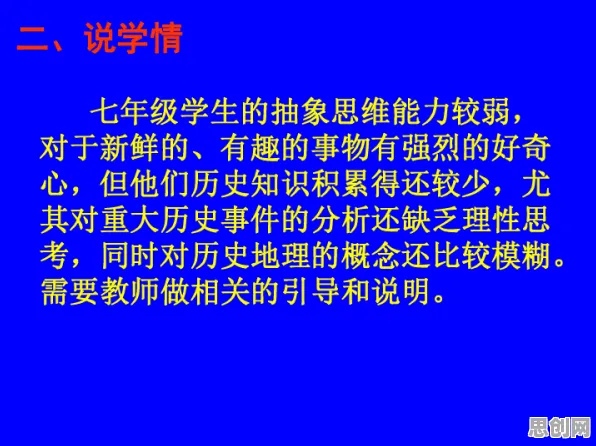 二、说学情

七年级学生的抽象思维能力较弱，对于新鲜的、有趣的事物有强烈的好奇心，但他们历史知识积累得还较少，尤其对重大历史事件的分析还缺乏理性思考，同时对历史地理的概念还比较模糊。需要教师做相关的引导和说明。

思创网